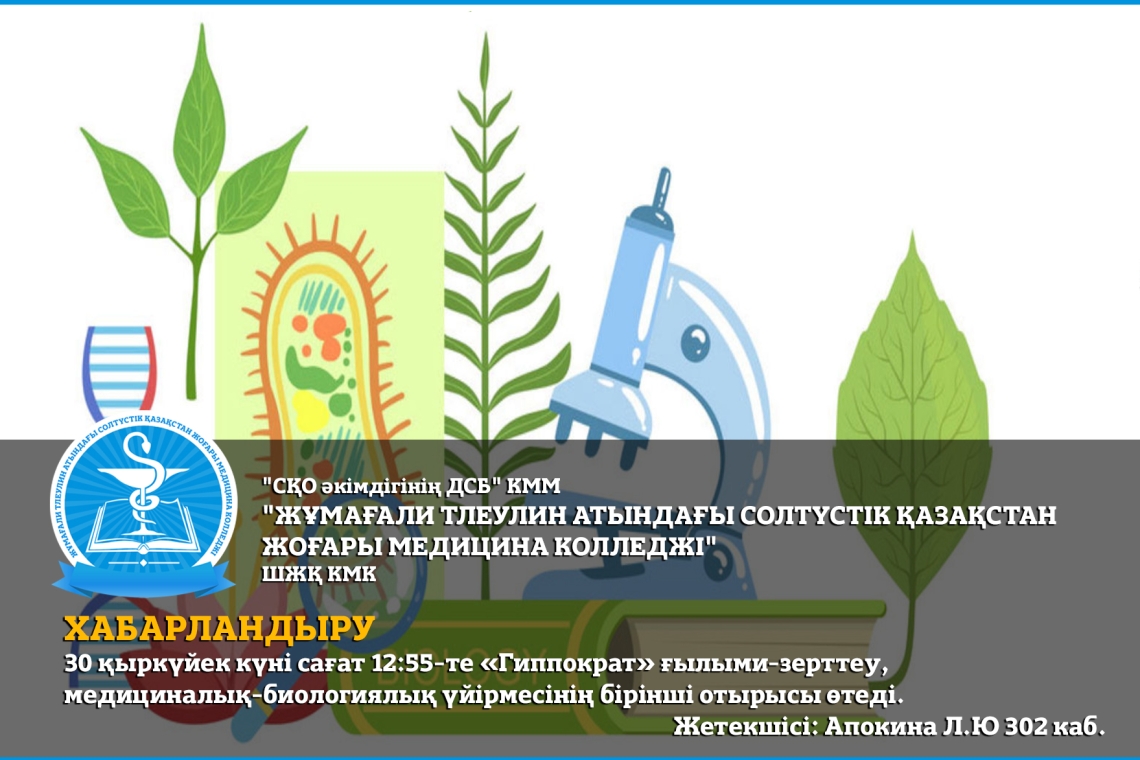 ЖҰМАҒАЛИ ТЛЕУЛИН АТЫНДАҒЫ СОЛТҮСТІК ҚАЗАҚСТАН ЖОҒАРЫ МЕДИЦИНА КОЛЛЕДЖІ

"СҚО әкімдігінің ДСБ" КММ
"ЖҰМАҒАЛИ ТЛЕУЛИН АТЫНДАҒЫ СОЛТҮСТІК ҚАЗАҚСТАН ЖОҒАРЫ МЕДИЦИНА КОЛЛЕДЖІ"
ШЖҚ КМК

BIOLOGY

ХАБАРЛАНДЫРУ
30 қыркүйек күні сағат 12:55-те «Гиппократ» ғылыми-зерттеу, медициналық-биологиялық үйірмесінің бірінші отырысы өтеді.
Жетекшісі: Апокина Л.Ю 302 каб.